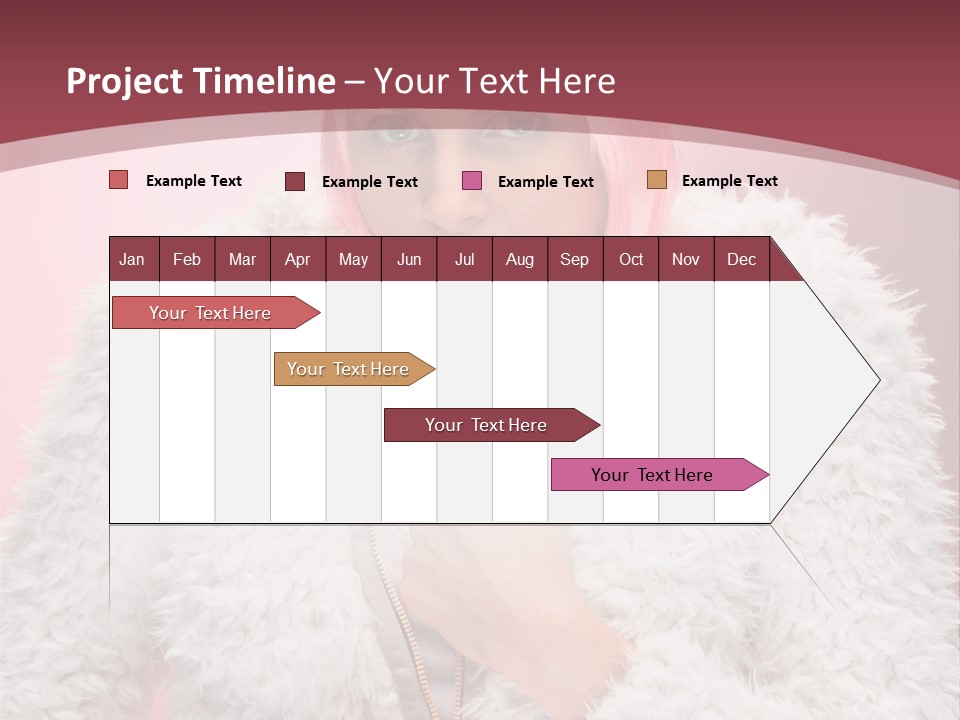 Project Timeline – Your Text Here

Example Text Example Text Example Text Example Text

| Jan | Feb | Mar | Apr | May | Jun | Jul | Aug | Sep | Oct | Nov | Dec |
|---|---|---|---|---|---|---|---|---|---|---|---|

Your Text Here

Your Text Here

Your Text Here

Your Text Here